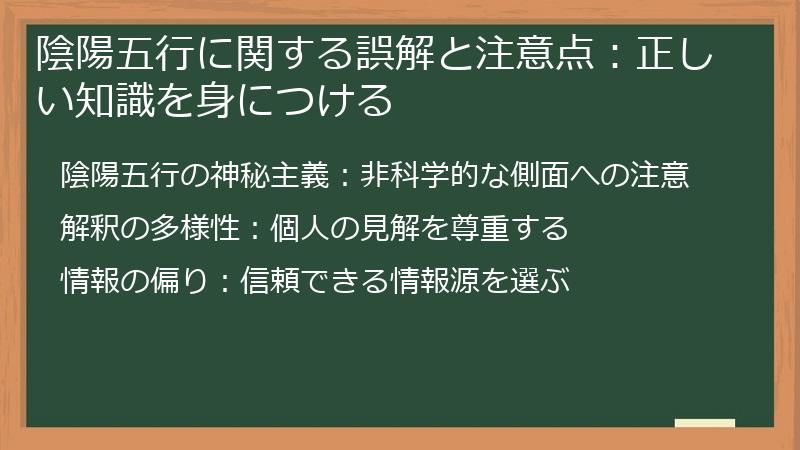 陰陽五行に関する誤解と注意点：正しい知識を身につける

陰陽五行の神秘主義：非科学的な側面への注意

解釈の多様性：個人の見解を尊重する

情報の偏り：信頼できる情報源を選ぶ